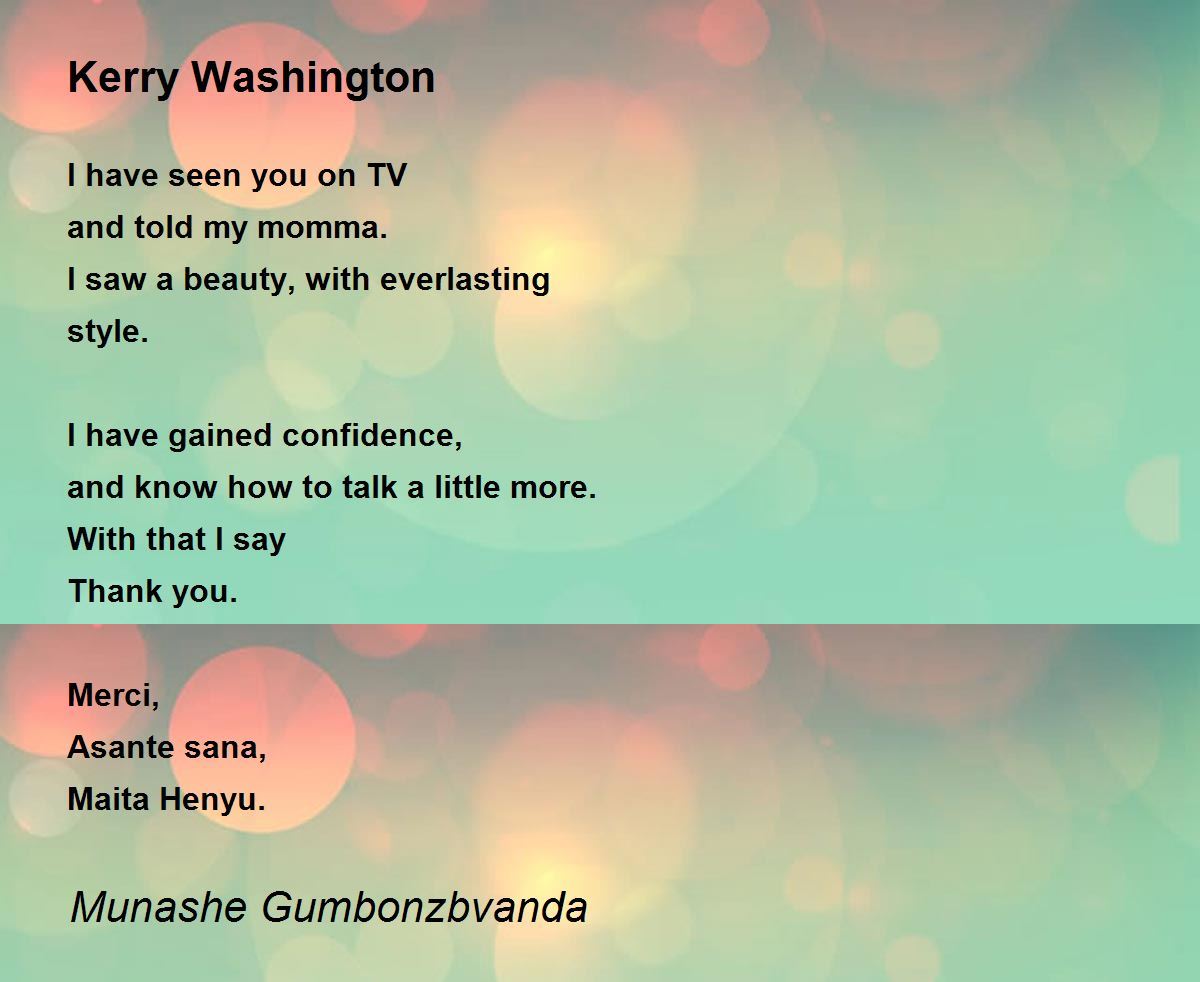 Kerry Washington

I have seen you on TV
and told my momma.
I saw a beauty, with everlasting
style.

I have gained confidence,
and know how to talk a little more.
With that I say
Thank you.

Merci,
Asante sana,
Maita Henyu.

Munashe Gumbonzbvanda